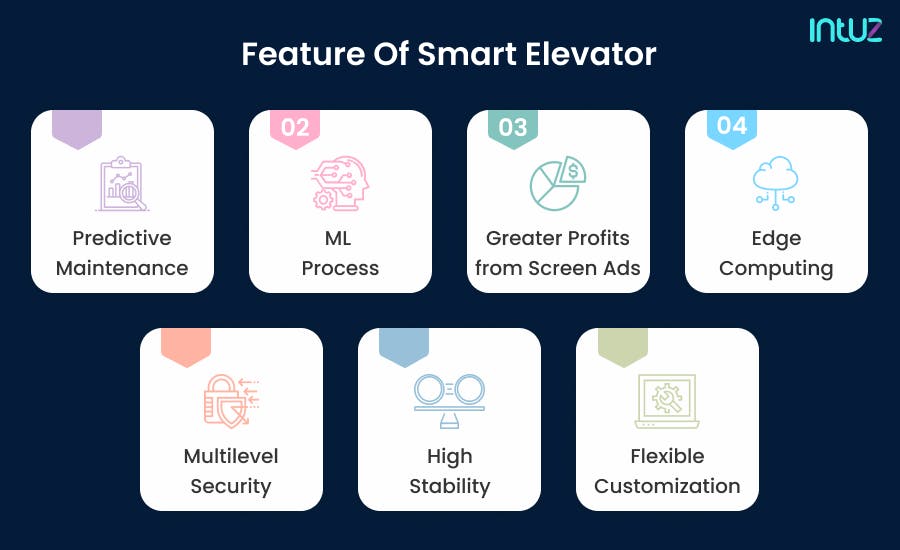 intuz

Feature Of Smart Elevator

Predictive Maintenance

02

ML Process

03

Greater Profits from Screen Ads

04

Edge Computing

Multilevel Security

High Stability

Flexible Customization